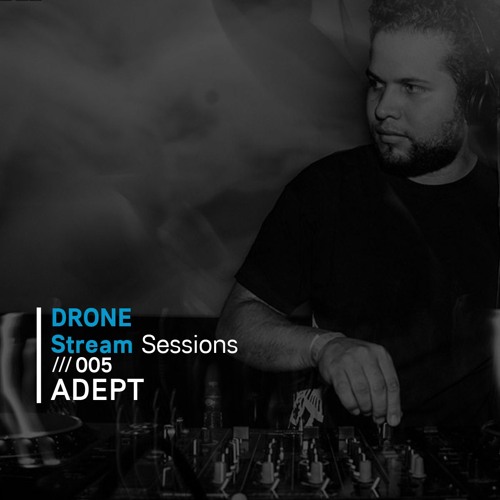 DRONE
Stream Sessions
/// 005
ADEPT